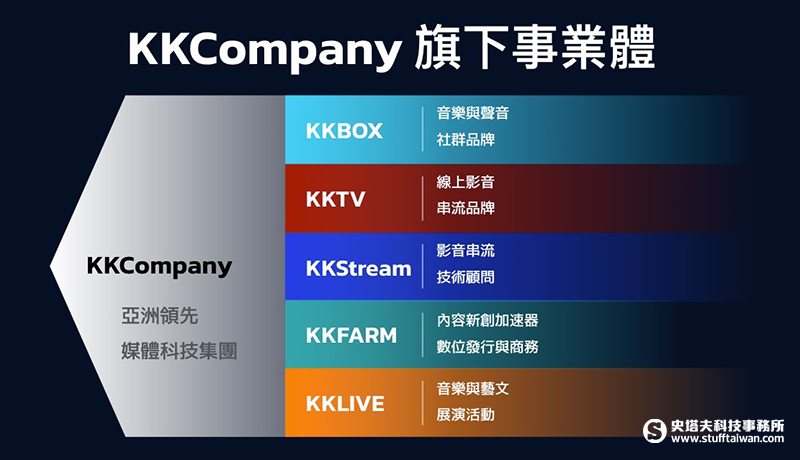 KKCompany 旗下事業體

KKCompany

亞洲領先
媒體科技集團

KKBOX
音樂與聲音
社群品牌

KKTV
線上影音
串流品牌

KKStream
影音串流
技術顧問

KKFARM
內容新創加速器
數位發行與商務

KKLIVE
音樂與藝文
展演活動

史塔夫科技事務所
www.stufftaiwan.com